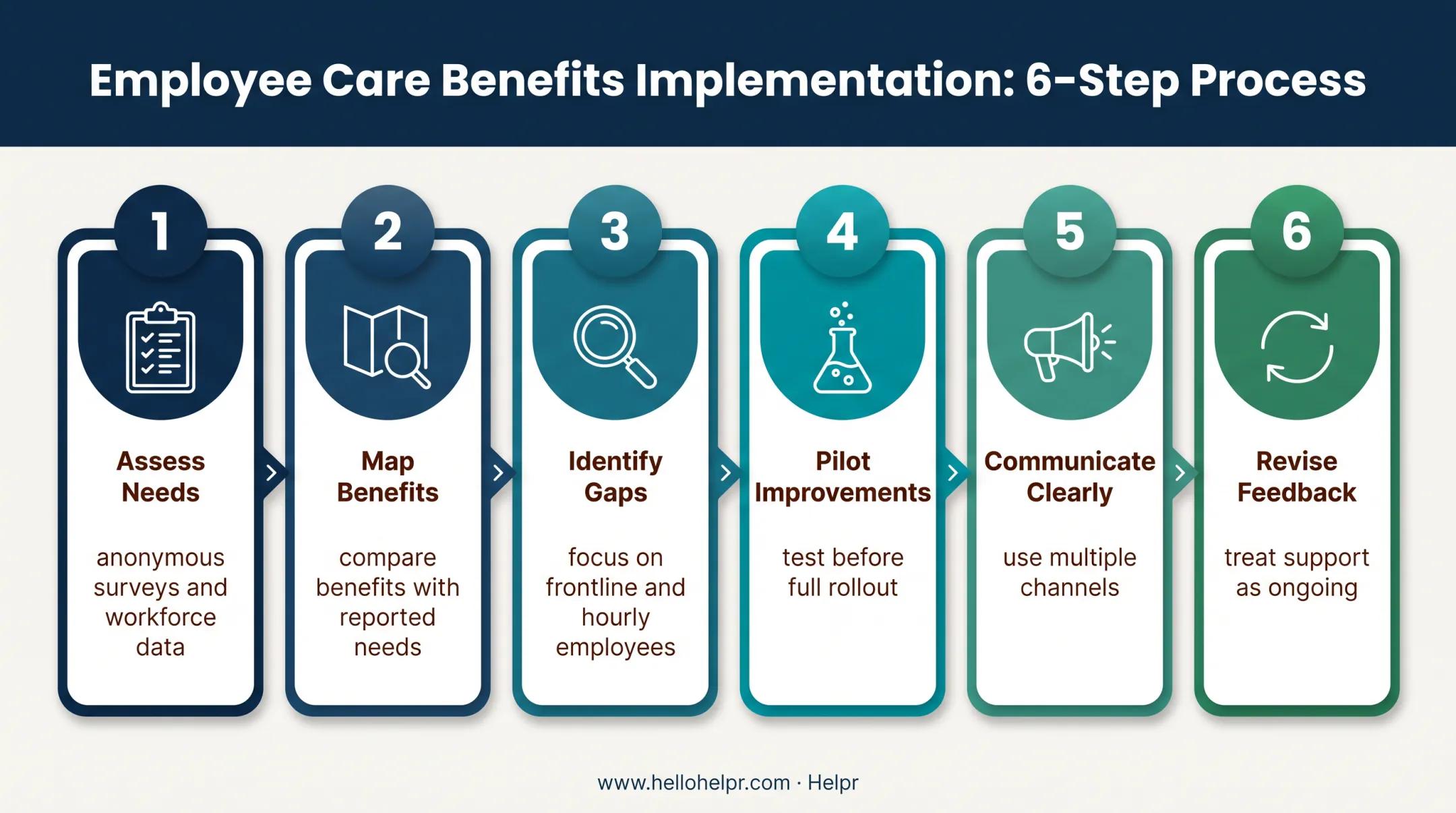 Employee Care Benefits Implementation: 6-Step Process

1
Assess Needs
anonymous surveys and workforce data

2
Map Benefits
compare benefits with reported needs

3
Identify Gaps
focus on frontline and hourly employees

4
Pilot Improvements
test before full rollout

5
Communicate Clearly
use multiple channels

6
Revise Feedback
treat support as ongoing

www.hellohelpr.com · Helpr